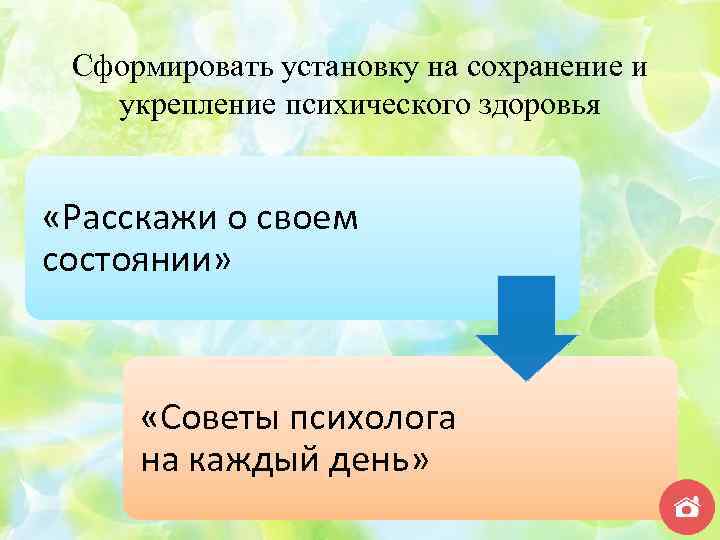 Сформировать установку на сохранение и укрепление психического здоровья

«Расскажи о своем состоянии»

«Советы психолога на каждый день»